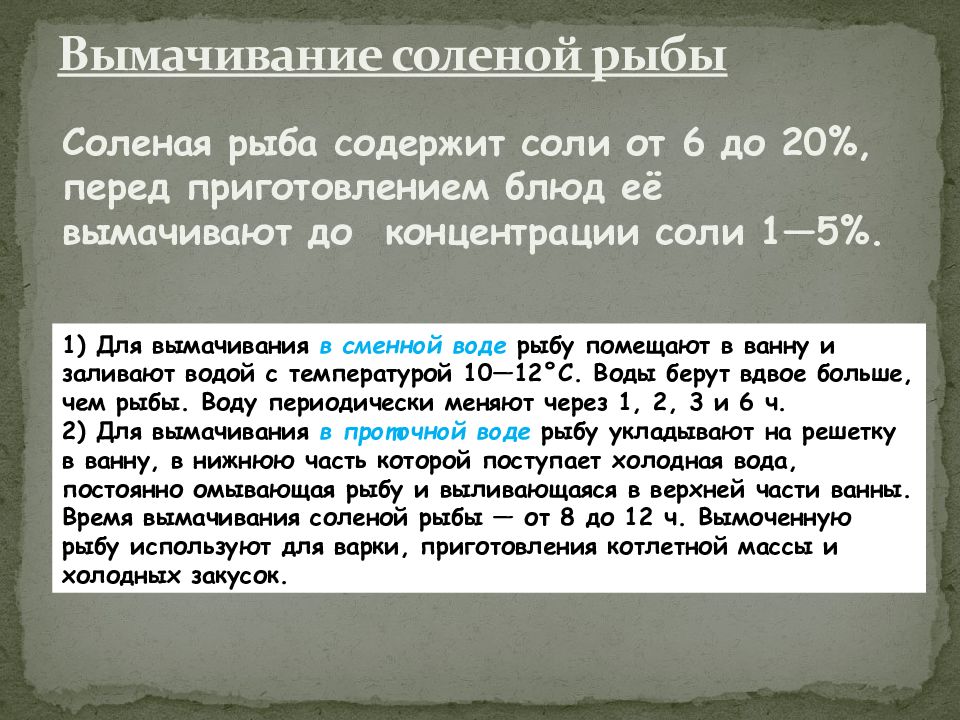 Вымачивание соленой рыбы

Соленая рыба содержит соли от 6 до 20%, перед приготовлением блюд её вымачивают до концентрации соли 1—5%.

1) Для вымачивания в сменной воде рыбу помещают в ванну и заливают водой с температурой 10—12°С. Воды берут вдвое больше, чем рыбы. Воду периодически меняют через 1, 2, 3 и 6 ч.
2) Для вымачивания в проточной воде рыбу укладывают на решетку в ванну, в нижнюю часть которой поступает холодная вода, постоянно омывающая рыбу и выливающаяся в верхней части ванны. Время вымачивания соленой рыбы — от 8 до 12 ч. Вымоченную рыбу используют для варки, приготовления котлетной массы и холодных закусок.